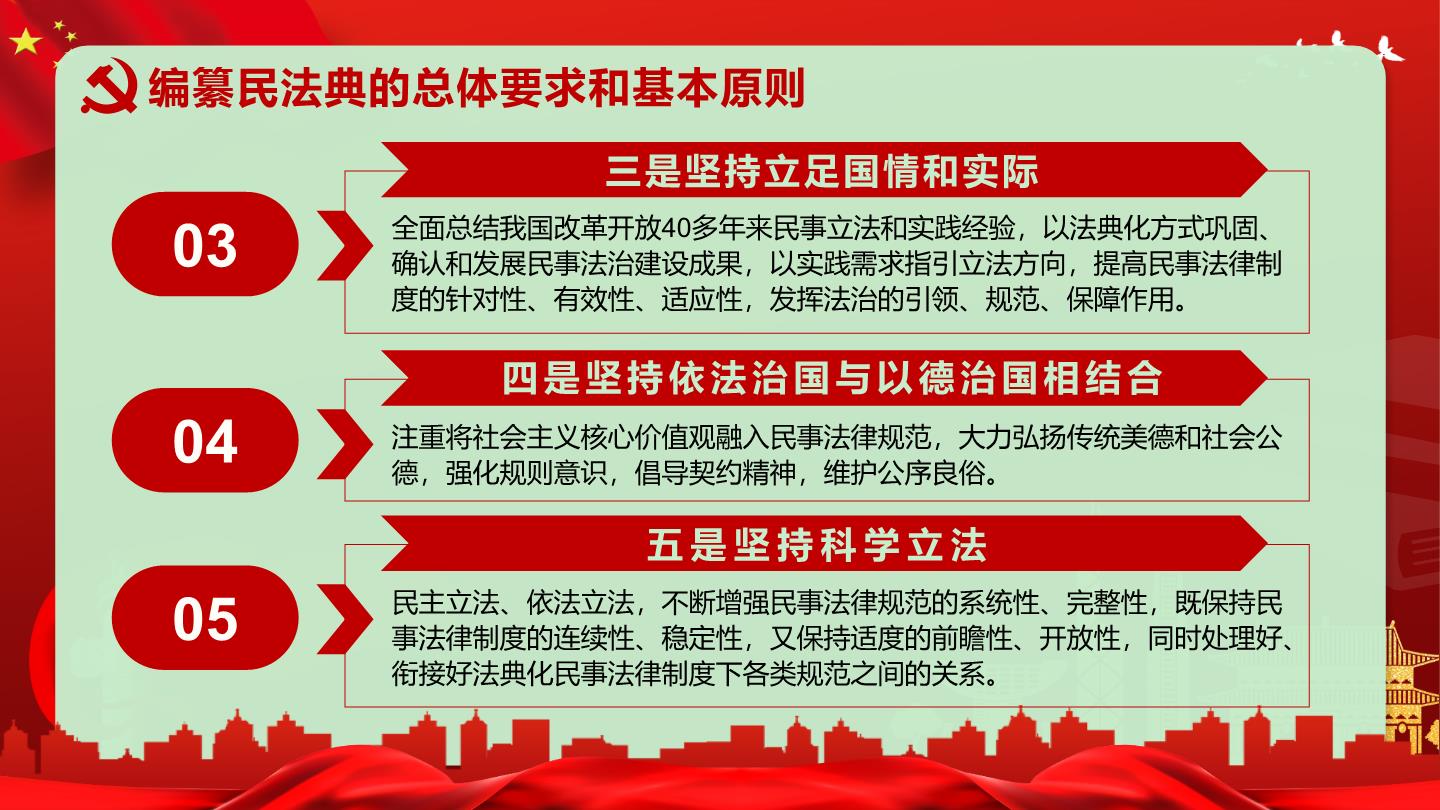 编纂民法典的总体要求和基本原则

03

三是坚持立足国情和实际

全面总结我国改革开放40多年来民事立法和实践经验，以法典化方式巩固、确认和发展民事法治建设成果，以实践需求指引立法方向，提高民事法律制度的针对性、有效性、适应性，发挥法治的引领、规范、保障作用。

04

四是坚持依法治国与以德治国相结合

注重将社会主义核心价值观融入民事法律规范，大力弘扬传统美德和社会公德，强化规则意识，倡导契约精神，维护公序良俗。

05

五是坚持科学立法

民主立法、依法立法，不断增强民事法律规范的系统性、完整性，既保持民事法律制度的连续性、稳定性，又保持适度的前瞻性、开放性，同时处理好、衔接好法典化民事法律制度下各类规范之间的关系。